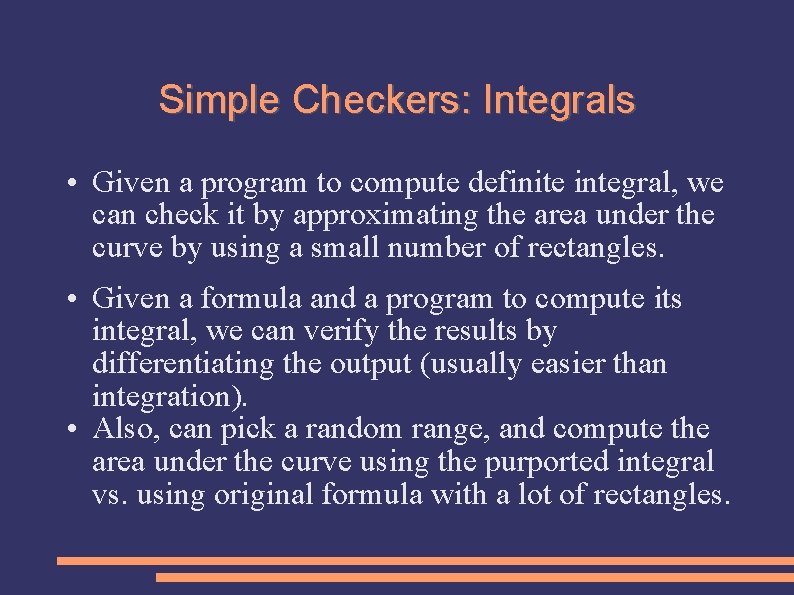 Simple Checkers: Integrals

• Given a program to compute definite integral, we can check it by approximating the area under the curve by using a small number of rectangles.

• Given a formula and a program to compute its integral, we can verify the results by differentiating the output (usually easier than integration).

• Also, can pick a random range, and compute the area under the curve using the purported integral vs. using original formula with a lot of rectangles.